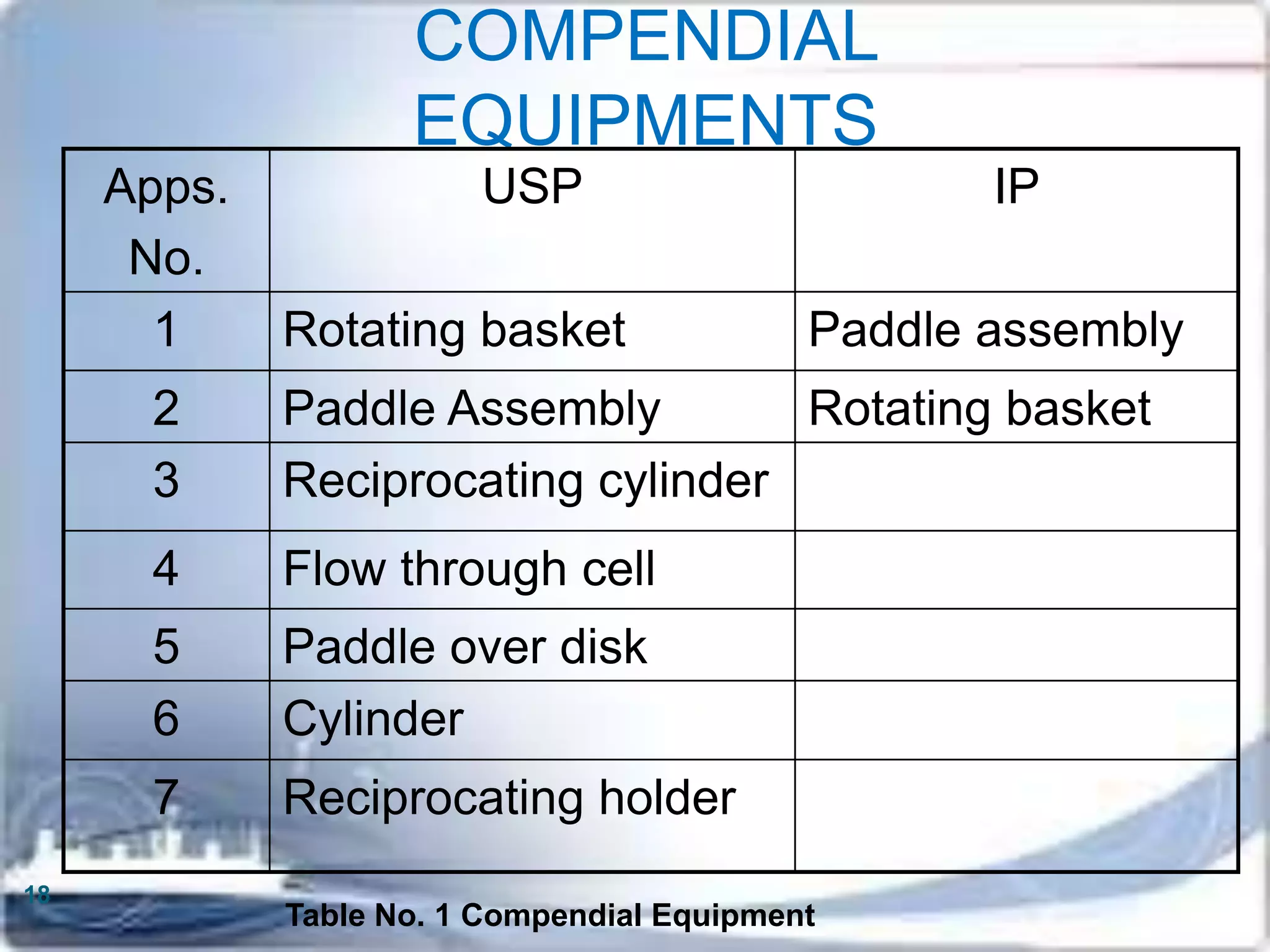 COMPENDIAL EQUIPMENTS

| Apps. No. | USP | IP |
|---|---|---|
| 1 | Rotating basket | Paddle assembly |
| 2 | Paddle Assembly | Rotating basket |
| 3 | Reciprocating cylinder | |
| 4 | Flow through cell | |
| 5 | Paddle over disk | |
| 6 | Cylinder | |
| 7 | Reciprocating holder | |

18

Table No. 1 Compendial Equipment